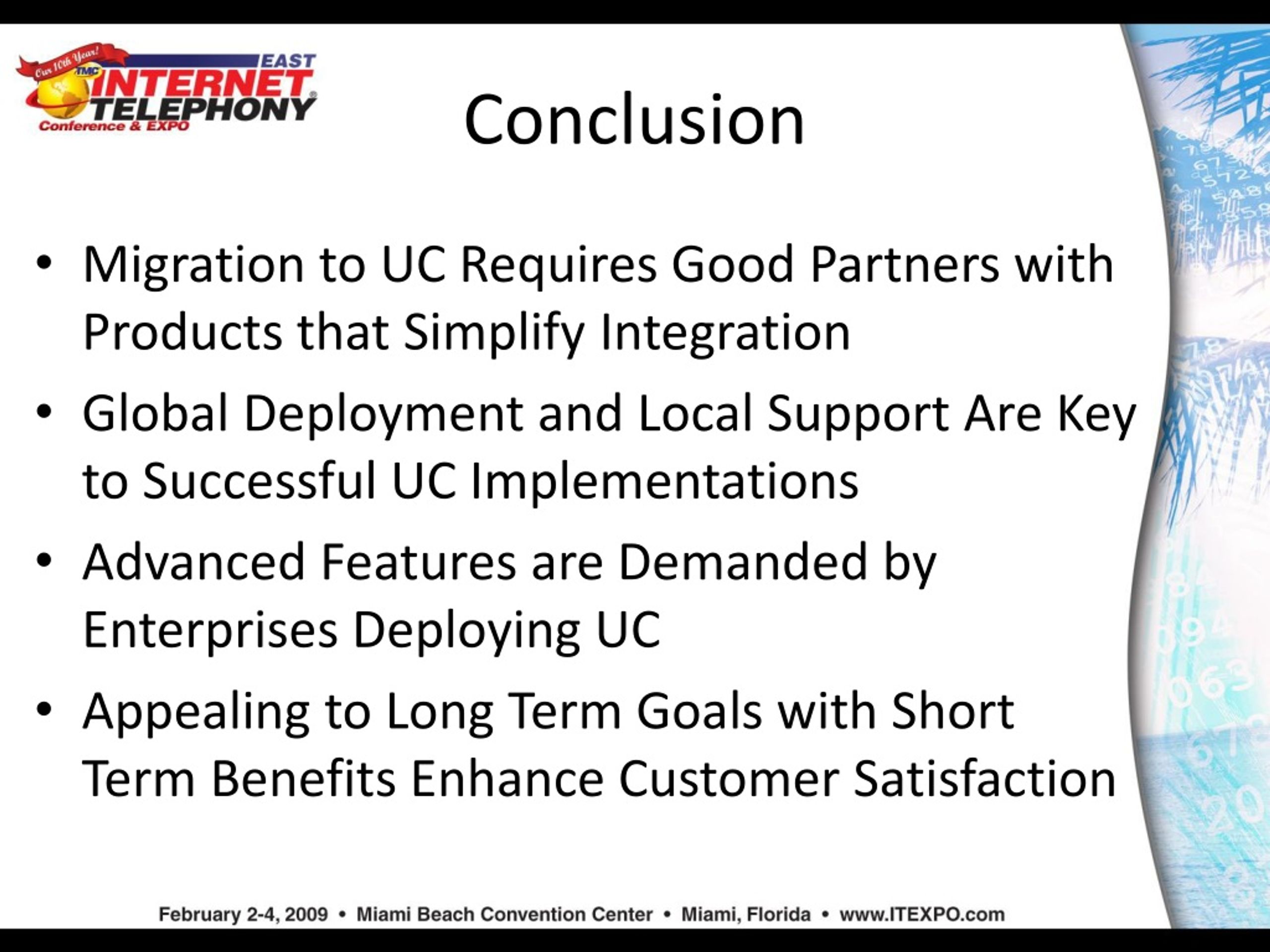 Our 10th Year!
TMC
EAST
INTERNET TELEPHONY®
Conference & EXPO

Conclusion

• Migration to UC Requires Good Partners with Products that Simplify Integration
• Global Deployment and Local Support Are Key to Successful UC Implementations
• Advanced Features are Demanded by Enterprises Deploying UC
• Appealing to Long Term Goals with Short Term Benefits Enhance Customer Satisfaction

February 2-4, 2009 • Miami Beach Convention Center • Miami, Florida • www.ITEXPO.com